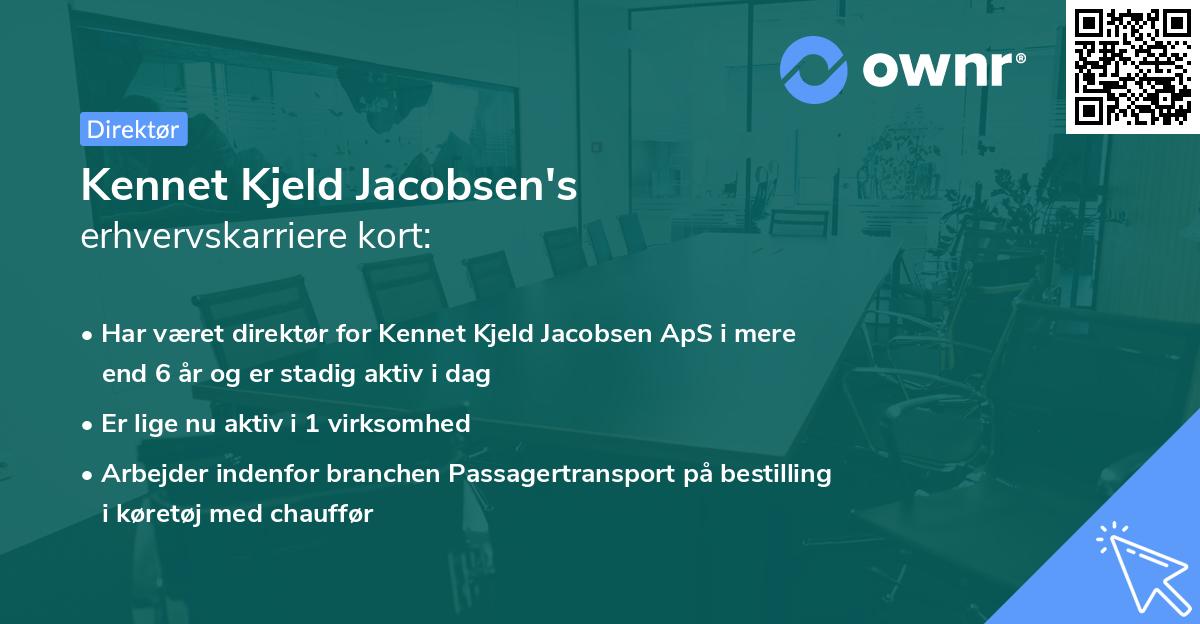 ownr®

Direktør

Kennet Kjeld Jacobsen's
erhvervskarriere kort:

• Har været direktør for Kennet Kjeld Jacobsen ApS i mere end 6 år og er stadig aktiv i dag

• Er lige nu aktiv i 1 virksomhed

• Arbejder indenfor branchen Passagertransport på bestilling i køretøj med chauffør